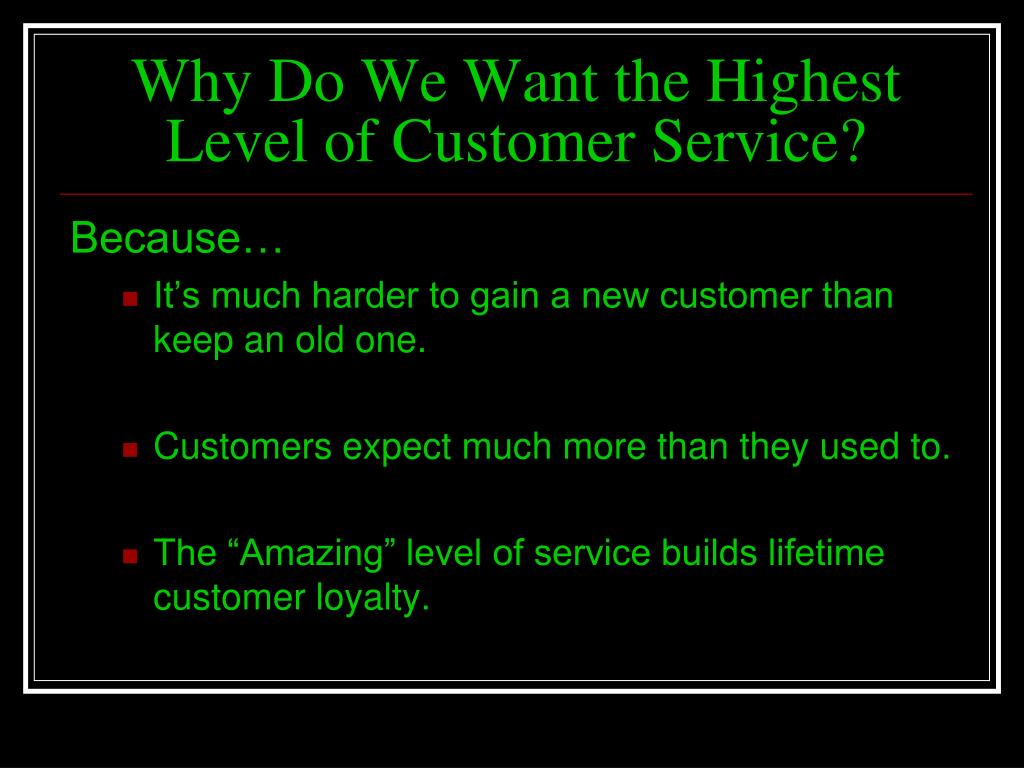 Why Do We Want the Highest Level of Customer Service?

Because…

- It’s much harder to gain a new customer than keep an old one.

- Customers expect much more than they used to.

- The “Amazing” level of service builds lifetime customer loyalty.